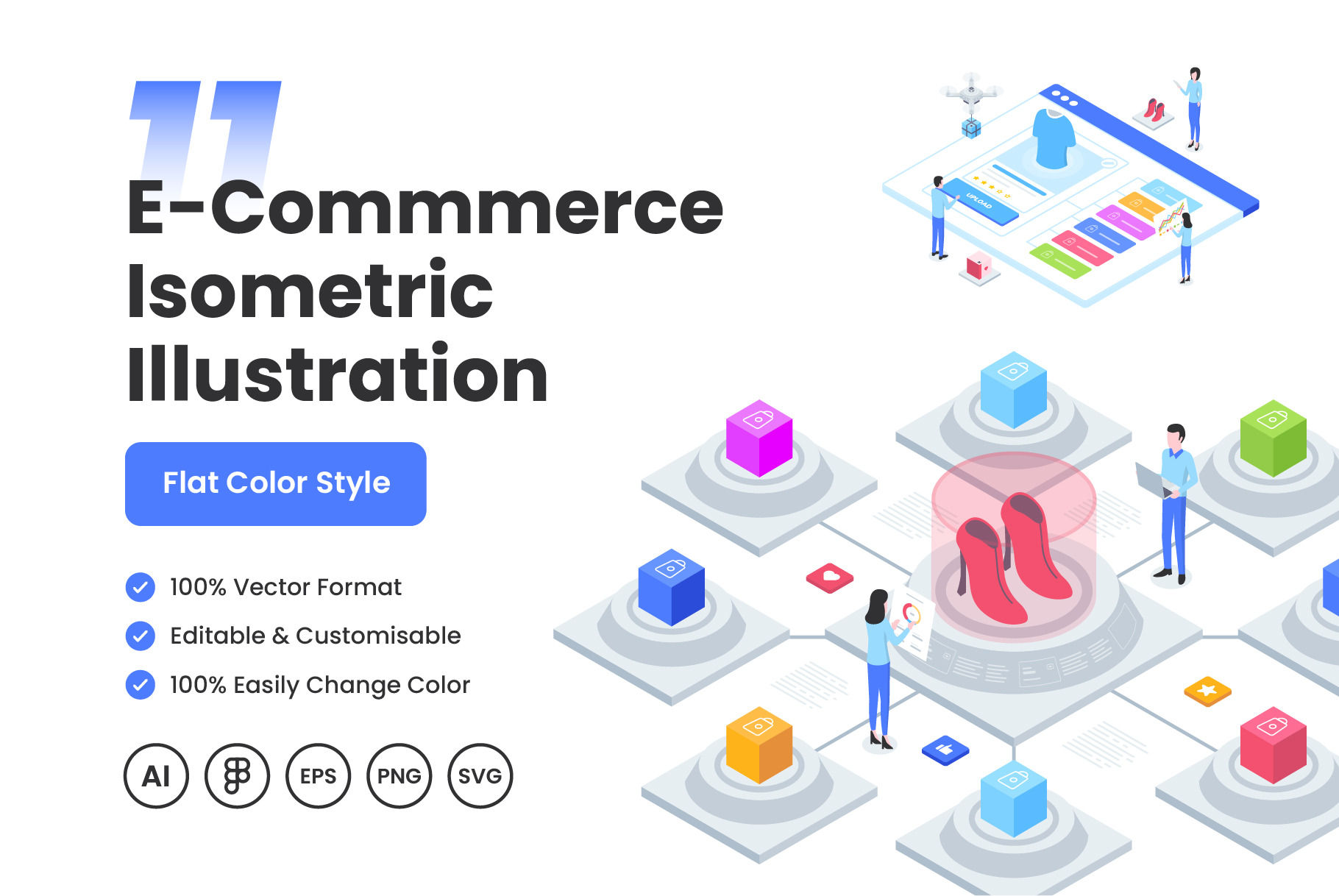 11

E-Commmerce Isometric Illustration

Flat Color Style

100% Vector Format

Editable & Customisable

100% Easily Change Color

AI EPS PNG SVG

UPLOAD